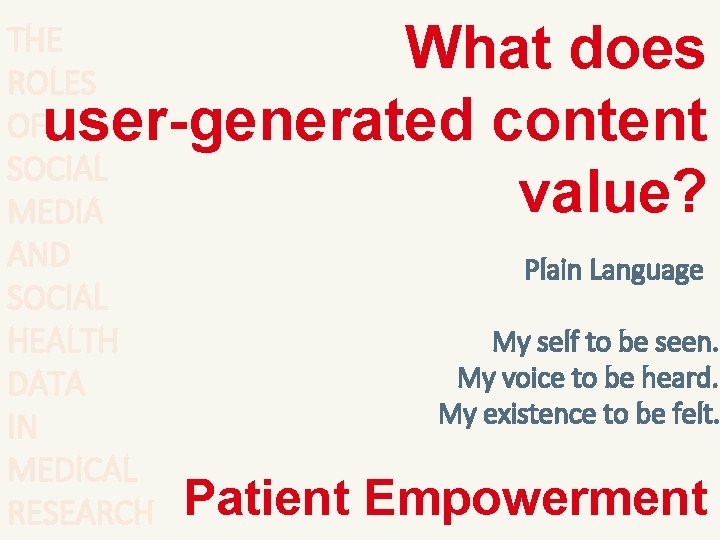 THE ROLES OF SOCIAL MEDIA AND SOCIAL HEALTH DATA IN MEDICAL RESEARCH

What does user-generated content value?

Plain Language

My self to be seen.
My voice to be heard.
My existence to be felt.

Patient Empowerment